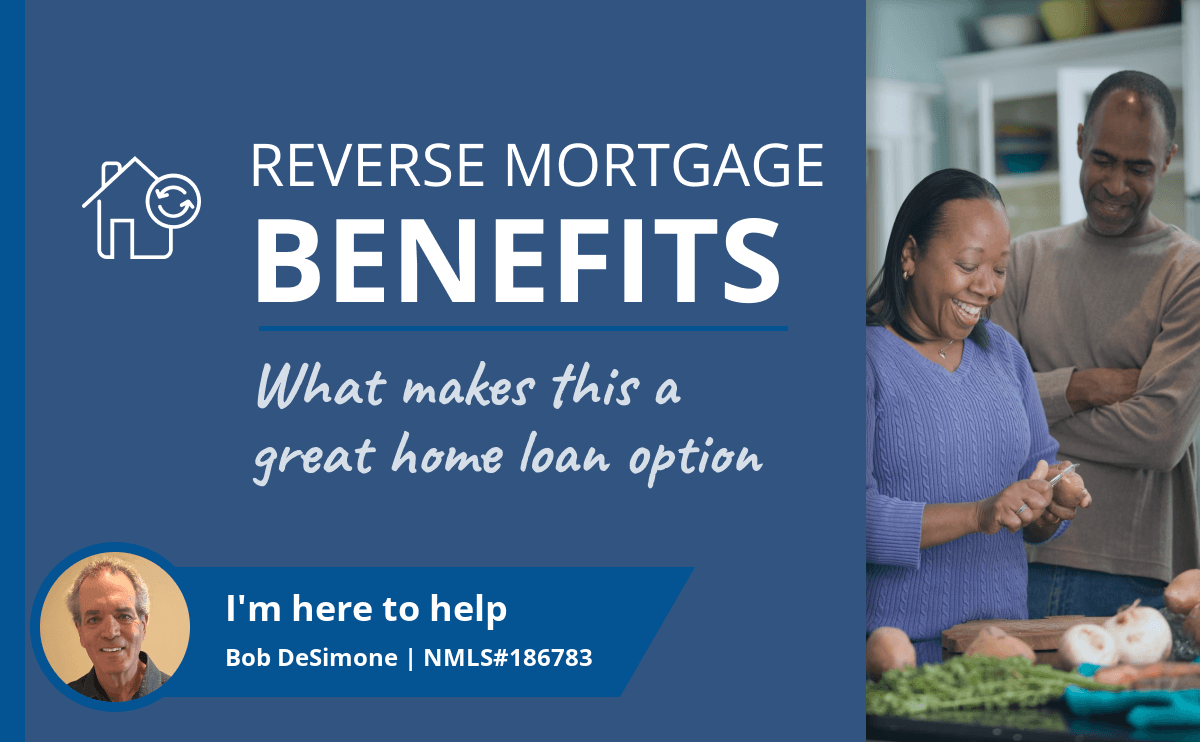 REVERSE MORTGAGE
BENEFITS

What makes this a great home loan option

I'm here to help
Bob DeSimone | NMLS#186783